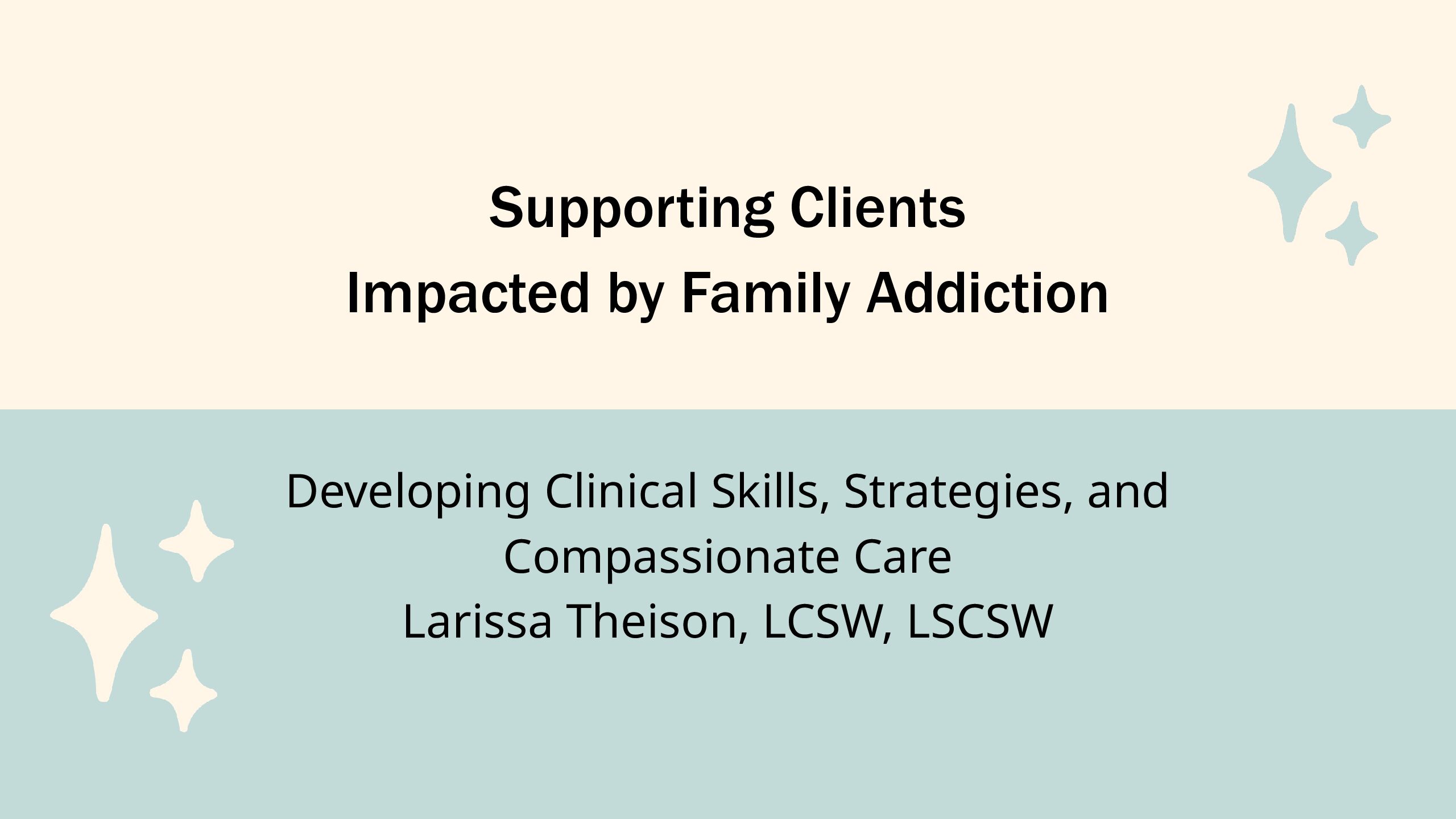 Supporting Clients
Impacted by Family Addiction

Developing Clinical Skills, Strategies, and Compassionate Care
Larissa Theison, LCSW, LSCSW